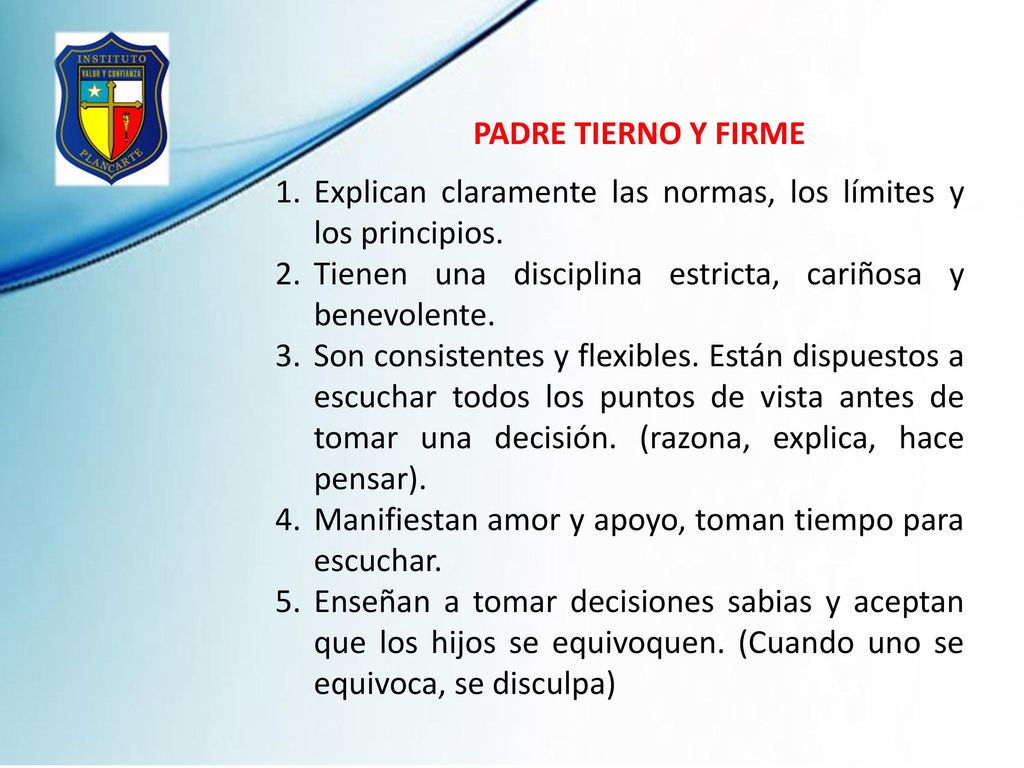 INSTITUTO
VALOR Y CONFIANZA
PLANCARTE

PADRE TIERNO Y FIRME

1. Explican claramente las normas, los límites y los principios.
2. Tienen una disciplina estricta, cariñosa y benevolente.
3. Son consistentes y flexibles. Están dispuestos a escuchar todos los puntos de vista antes de tomar una decisión. (razona, explica, hace pensar).
4. Manifiestan amor y apoyo, toman tiempo para escuchar.
5. Enseñan a tomar decisiones sabias y aceptan que los hijos se equivoquen. (Cuando uno se equivoca, se disculpa)